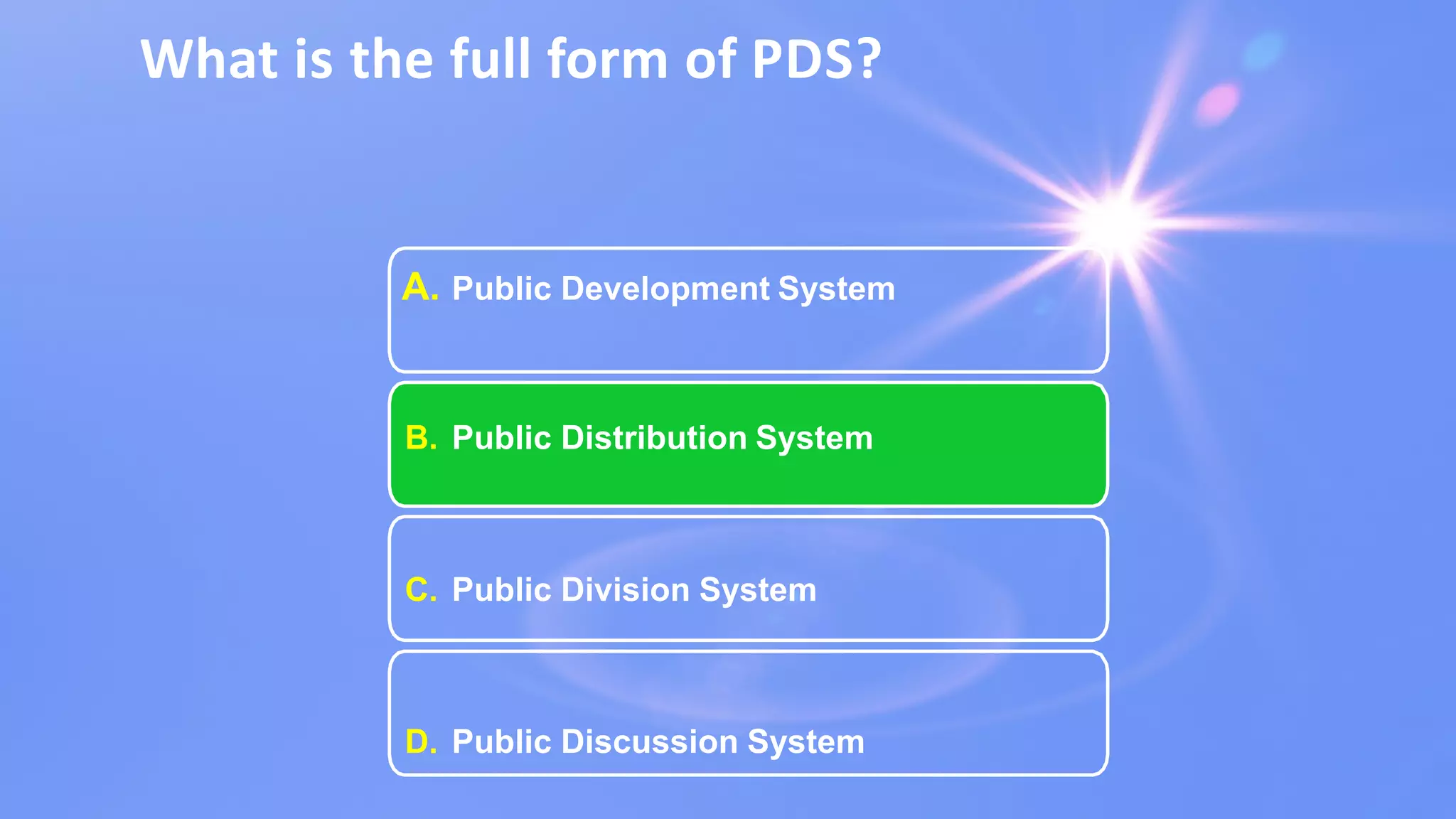 What is the full form of PDS?

A. Public Development System

B. Public Distribution System

C. Public Division System

D. Public Discussion System